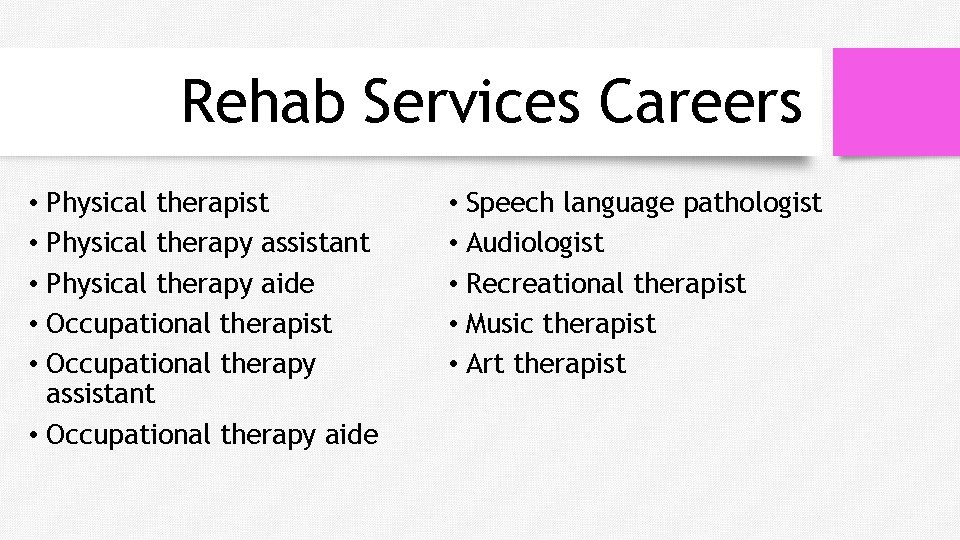 Rehab Services Careers

• Physical therapist
• Physical therapy assistant
• Physical therapy aide
• Occupational therapist
• Occupational therapy assistant
• Occupational therapy aide

• Speech language pathologist
• Audiologist
• Recreational therapist
• Music therapist
• Art therapist